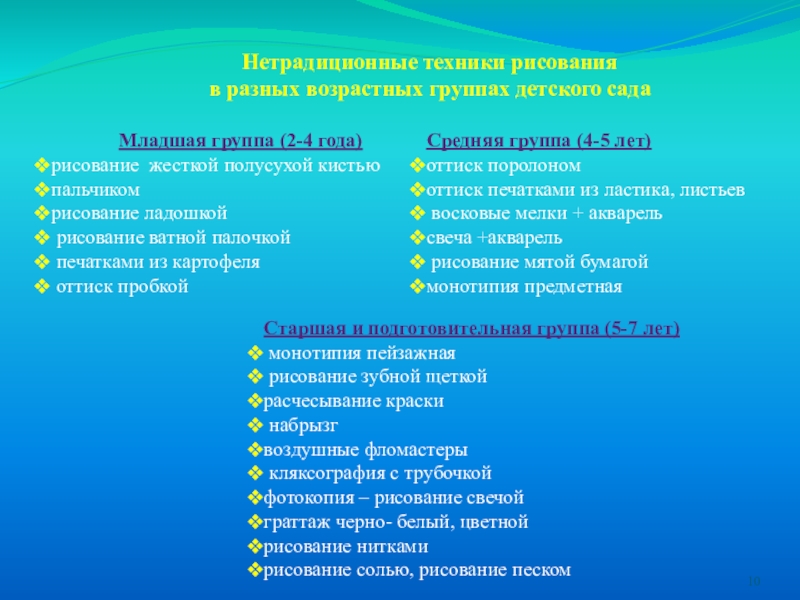 Нетрадиционные техники рисования
в разных возрастных группах детского сада

Младшая группа (2-4 года)
❖рисование жесткой полусухой кистью
❖пальчиком
❖рисование ладошкой
❖ рисование ватной палочкой
❖ печатками из картофеля
❖ оттиск пробкой

Средняя группа (4-5 лет)
❖оттиск поролоном
❖оттиск печатками из ластика, листьев
❖ восковые мелки + акварель
❖свеча +акварель
❖ рисование мятой бумагой
❖монотипия предметная

Старшая и подготовительная группа (5-7 лет)
❖ монотипия пейзажная
❖ рисование зубной щеткой
❖расчесывание краски
❖ набрызг
❖воздушные фломастеры
❖ кляксография с трубочкой
❖фотокопия – рисование свечой
❖граттаж черно- белый, цветной
❖рисование нитками
❖рисование солью, рисование песком

10